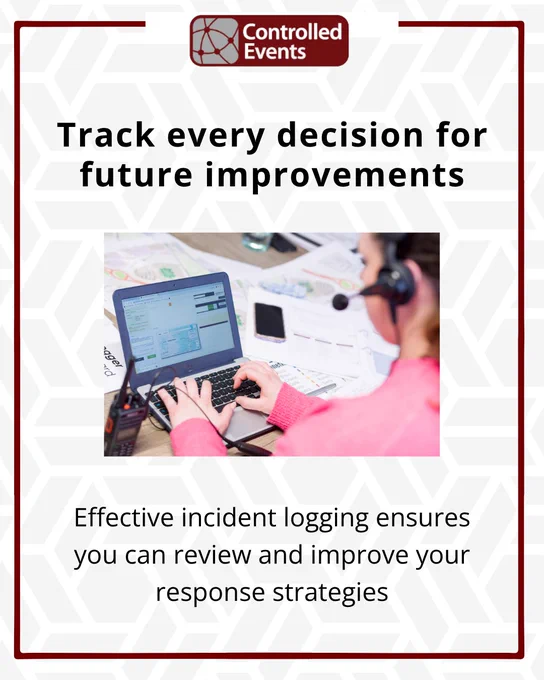 Controlled Events

Track every decision for future improvements

Effective incident logging ensures you can review and improve your response strategies